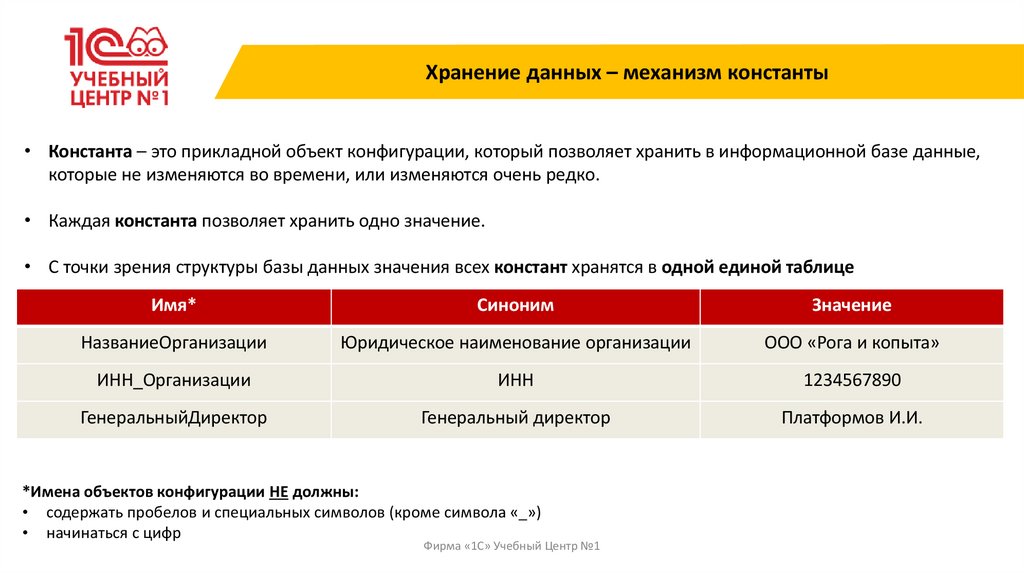 1С УЧЕБНЫЙ ЦЕНТР №1

Хранение данных – механизм константы

• Константа – это прикладной объект конфигурации, который позволяет хранить в информационной базе данные, которые не изменяются во времени, или изменяются очень редко.

• Каждая константа позволяет хранить одно значение.

• С точки зрения структуры базы данных значения всех констант хранятся в одной единой таблице

| Имя* | Синоним | Значение |
|---|---|---|
| НазваниеОрганизации | Юридическое наименование организации | ООО «Рога и копыта» |
| ИНН_Организации | ИНН | 1234567890 |
| ГенеральныйДиректор | Генеральный директор | Платформов И.И. |

*Имена объектов конфигурации НЕ должны:
• содержать пробелов и специальных символов (кроме символа «_»)
• начинаться с цифр

Фирма «1С» Учебный Центр №1